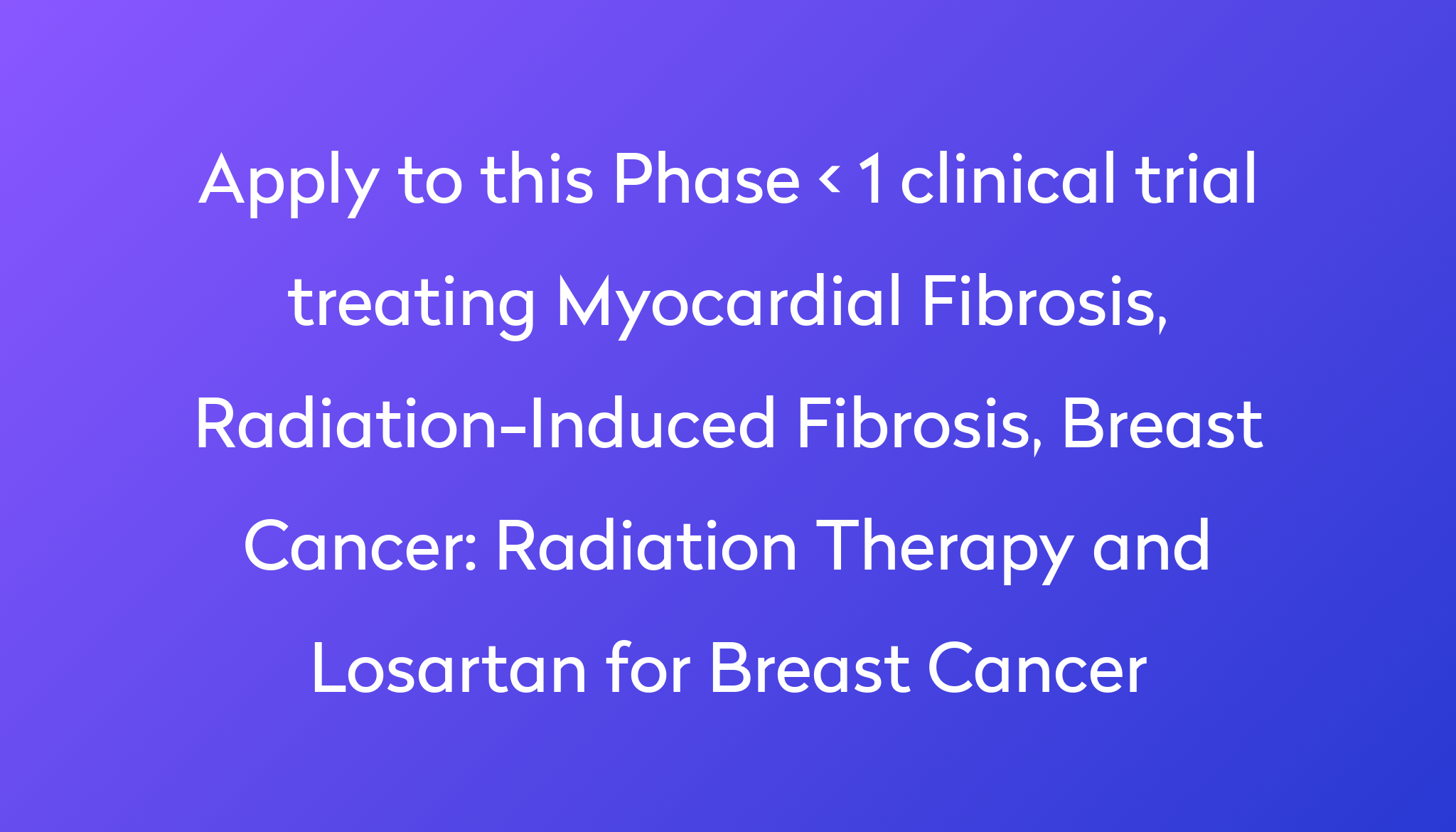 Apply to this Phase < 1 clinical trial treating Myocardial Fibrosis, Radiation-Induced Fibrosis, Breast Cancer: Radiation Therapy and Losartan for Breast Cancer